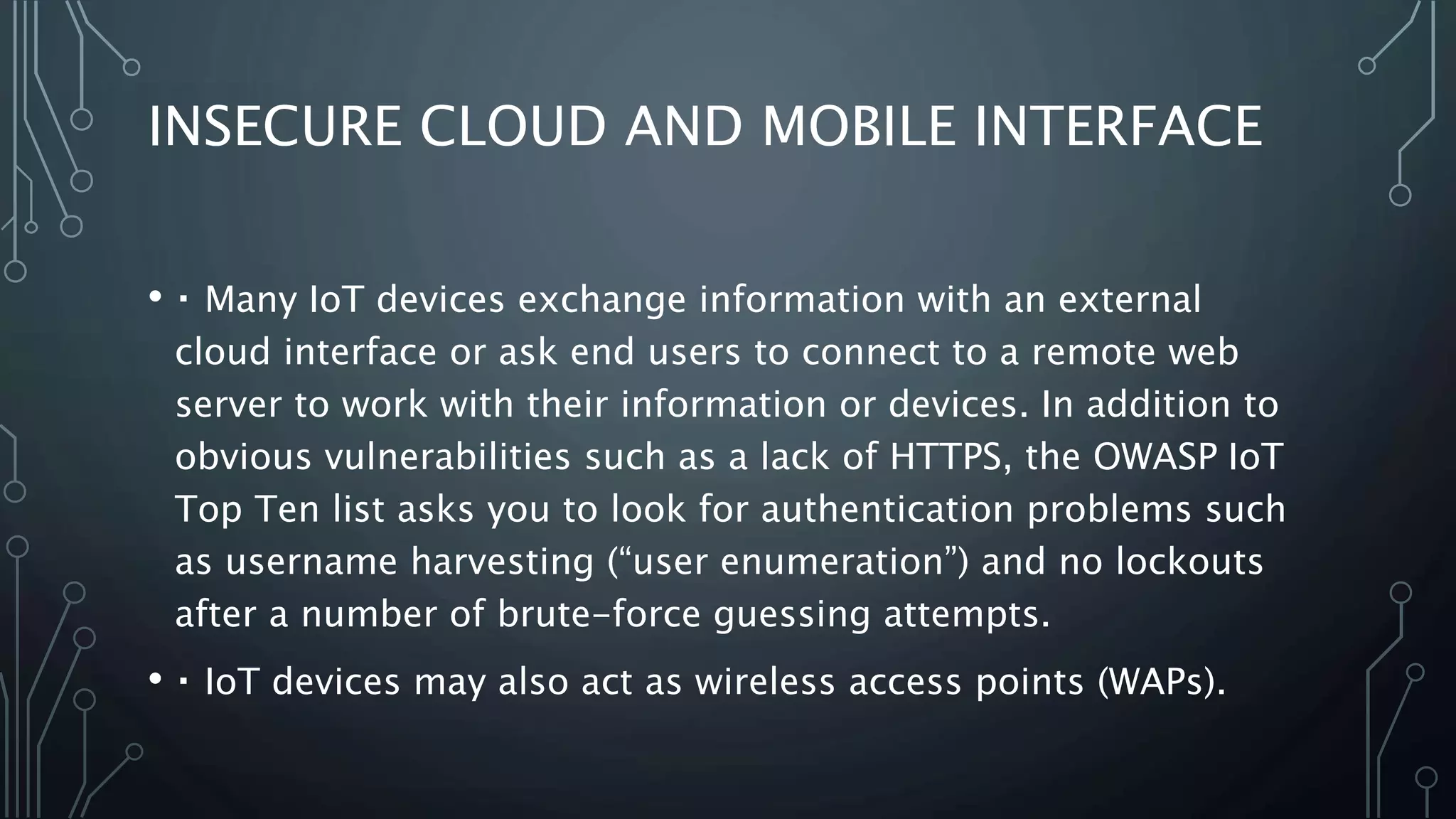 INSECURE CLOUD AND MOBILE INTERFACE

• ▪ Many IoT devices exchange information with an external cloud interface or ask end users to connect to a remote web server to work with their information or devices. In addition to obvious vulnerabilities such as a lack of HTTPS, the OWASP IoT Top Ten list asks you to look for authentication problems such as username harvesting (“user enumeration”) and no lockouts after a number of brute-force guessing attempts.

• ▪ IoT devices may also act as wireless access points (WAPs).